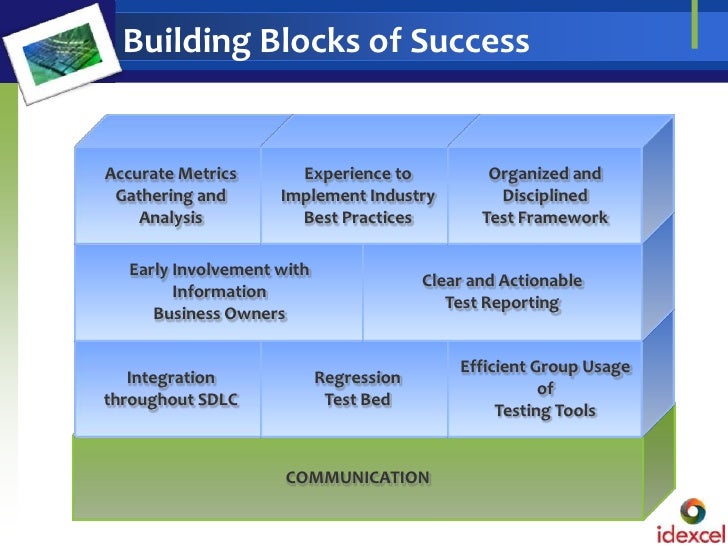 Building Blocks of Success

Accurate Metrics Gathering and Analysis

Experience to Implement Industry Best Practices

Organized and Disciplined Test Framework

Early Involvement with Information Business Owners

Clear and Actionable Test Reporting

Integration throughout SDLC

Regression Test Bed

Efficient Group Usage of Testing Tools

COMMUNICATION

idexcel